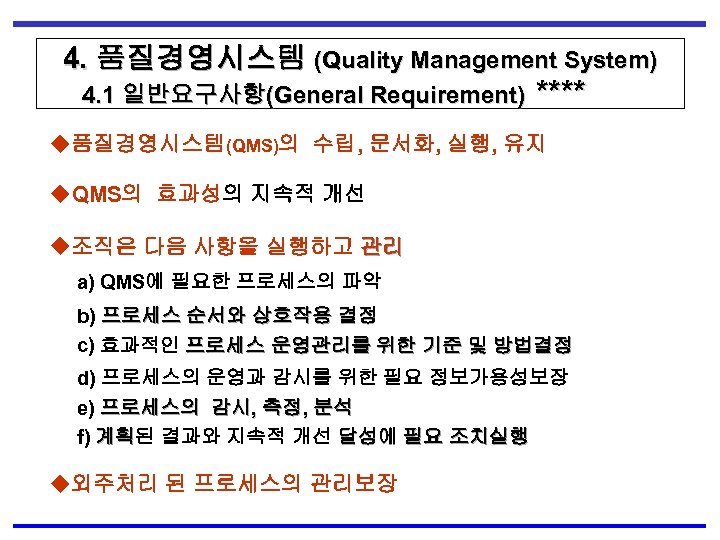 4. 품질경영시스템 (Quality Management System)
4.1 일반요구사항(General Requirement) ****

◆품질경영시스템(QMS)의 수립, 문서화, 실행, 유지

◆QMS의 효과성의 지속적 개선

◆조직은 다음 사항을 실행하고 관리

a) QMS에 필요한 프로세스의 파악

b) 프로세스 순서와 상호작용 결정

c) 효과적인 프로세스 운영관리를 위한 기준 및 방법결정

d) 프로세스의 운영과 감시를 위한 필요 정보가용성보장

e) 프로세스의 감시, 측정, 분석

f) 계획된 결과와 지속적 개선 달성에 필요 조치실행

◆외주처리 된 프로세스의 관리보장